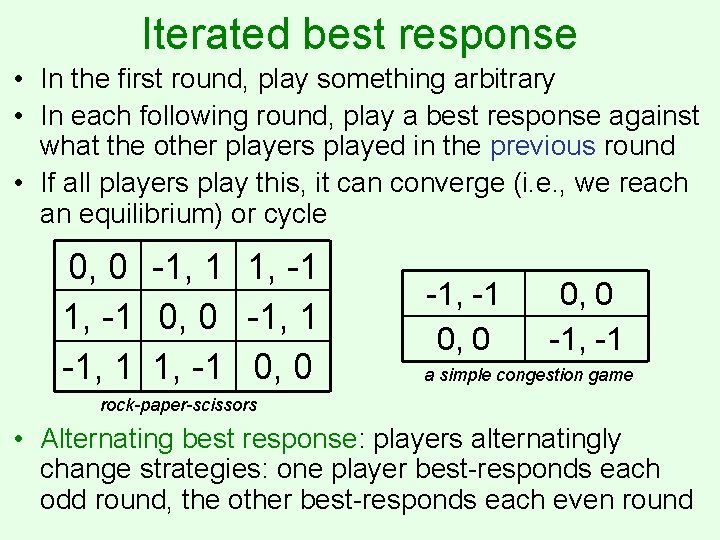 Iterated best response

• In the first round, play something arbitrary
• In each following round, play a best response against what the other players played in the previous round
• If all players play this, it can converge (i.e., we reach an equilibrium) or cycle

| 0, 0 | -1, 1 | 1, -1 |
|---|---|---|
| 1, -1 | 0, 0 | -1, 1 |
| -1, 1 | 1, -1 | 0, 0 |

rock-paper-scissors

| -1, -1 | 0, 0 |
|---|---|
| 0, 0 | -1, -1 |

a simple congestion game

• Alternating best response: players alternatingly change strategies: one player best-responds each odd round, the other best-responds each even round